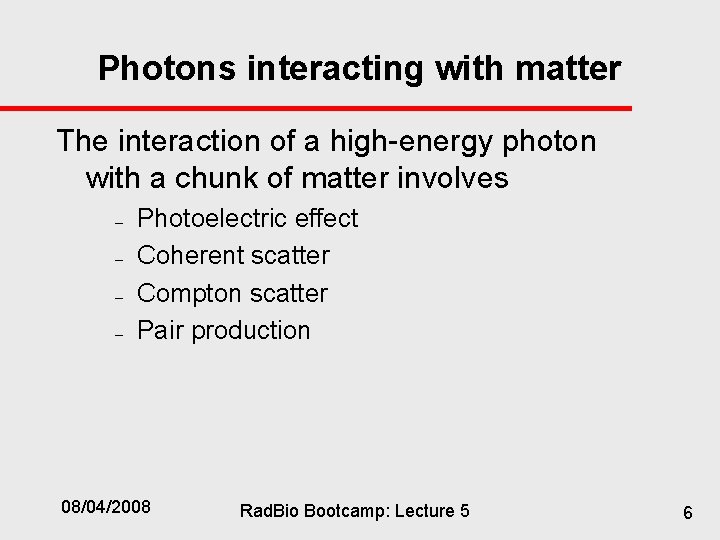 Photons interacting with matter

The interaction of a high-energy photon with a chunk of matter involves

– Photoelectric effect
– Coherent scatter
– Compton scatter
– Pair production

08/04/2008

RadBio Bootcamp: Lecture 5

6